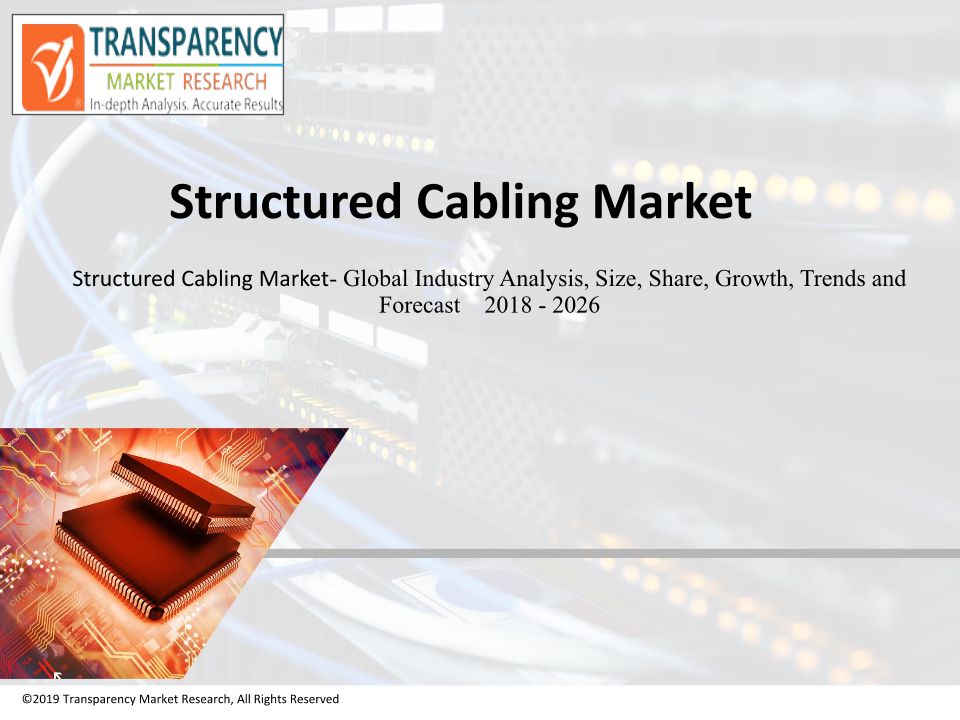 TRANSPARENCY
MARKET RESEARCH
In-depth Analysis. Accurate Results

Structured Cabling Market

Structured Cabling Market- Global Industry Analysis, Size, Share, Growth, Trends and Forecast 2018 - 2026

©2019 Transparency Market Research, All Rights Reserved